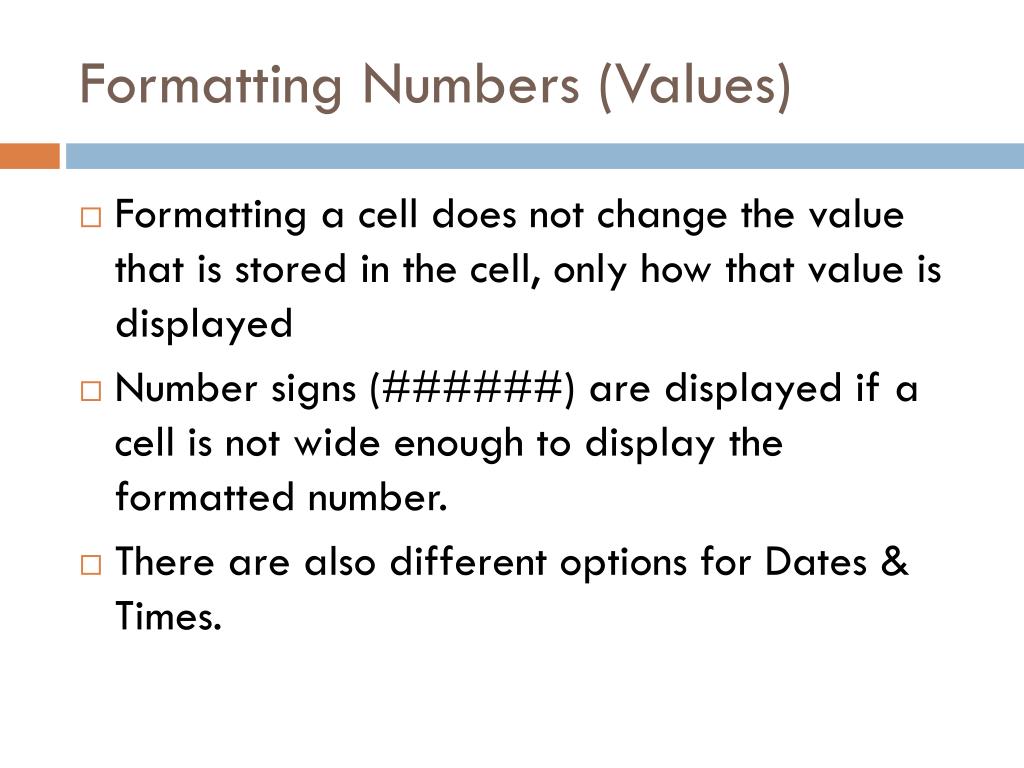 Formatting Numbers (Values)

□ Formatting a cell does not change the value that is stored in the cell, only how that value is displayed

□ Number signs (######) are displayed if a cell is not wide enough to display the formatted number.

□ There are also different options for Dates & Times.